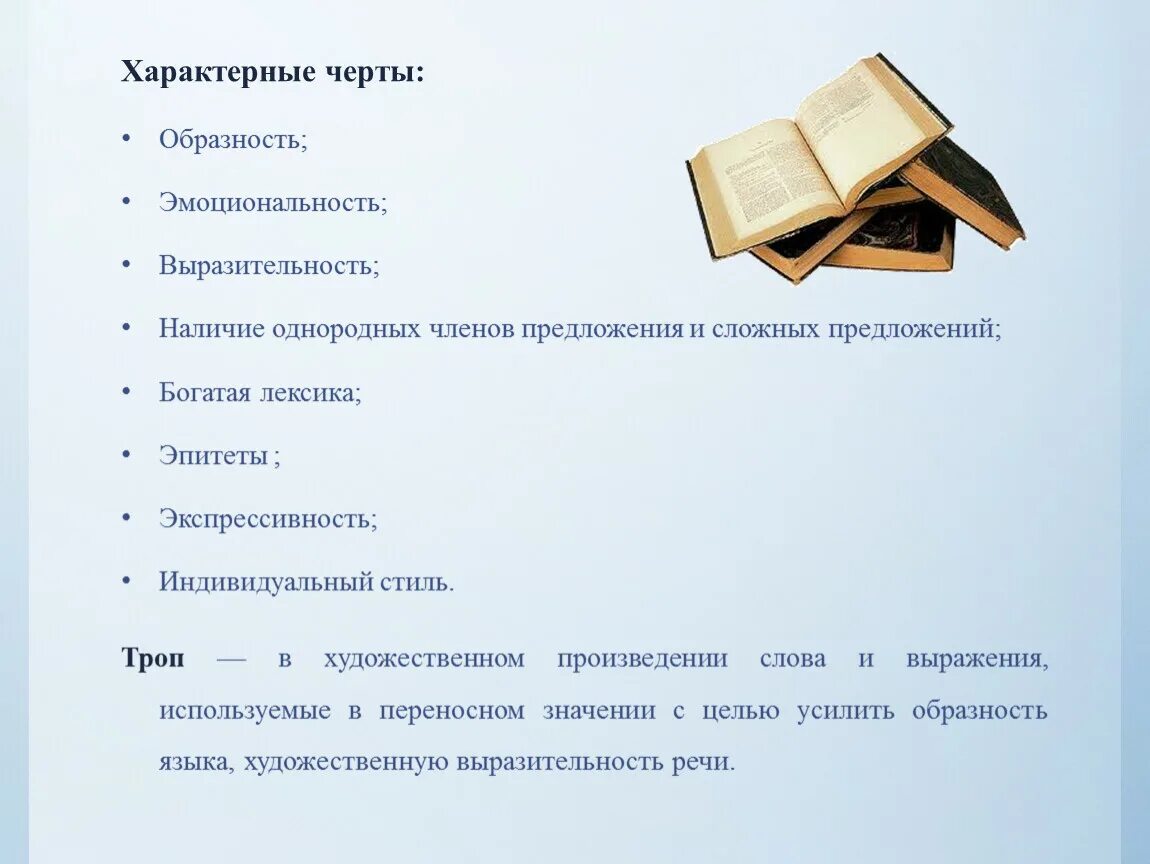 Характерные черты:

• Образность;

• Эмоциональность;

• Выразительность;

• Наличие однородных членов предложения и сложных предложений;

• Богатая лексика;

• Эпитеты ;

• Экспрессивность;

• Индивидуальный стиль.

Троп — в художественном произведении слова и выражения, используемые в переносном значении с целью усилить образность языка, художественную выразительность речи.